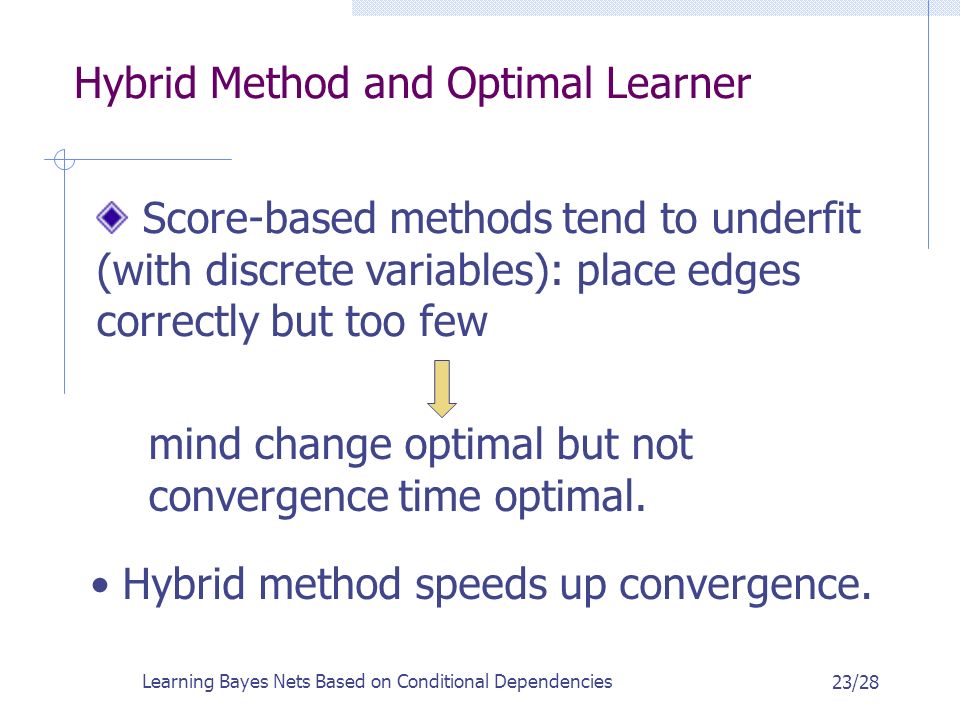 Hybrid Method and Optimal Learner

Score-based methods tend to underfit (with discrete variables): place edges correctly but too few

mind change optimal but not convergence time optimal.

• Hybrid method speeds up convergence.

Learning Bayes Nets Based on Conditional Dependencies

23/28